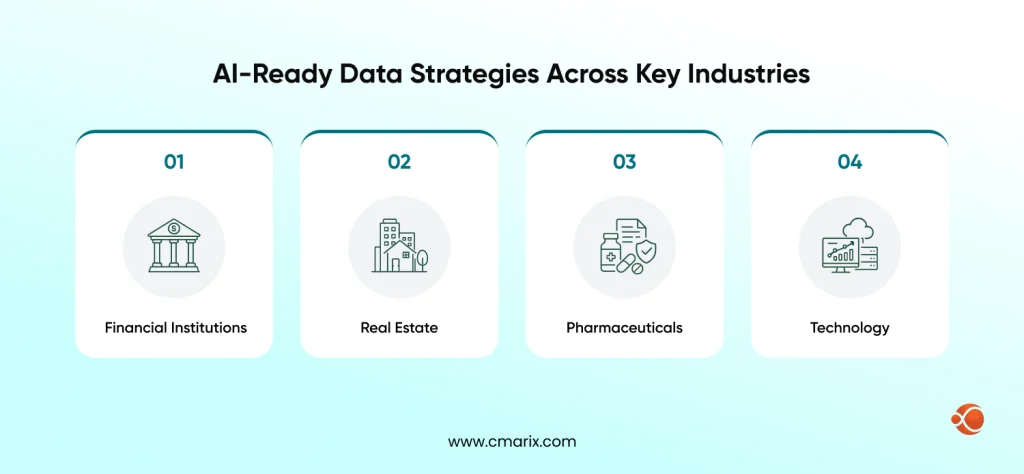 AI-Ready Data Strategies Across Key Industries

01

Financial Institutions

02

Real Estate

03

Pharmaceuticals

04

Technology

www.cmarix.com